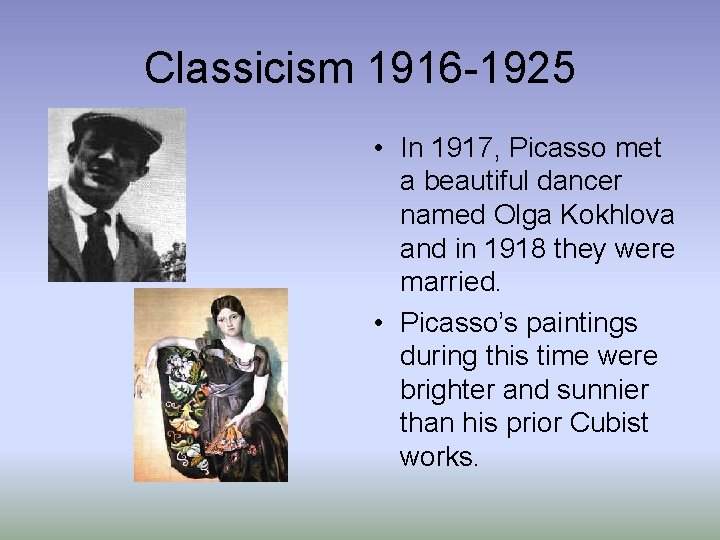 Classicism 1916-1925

• In 1917, Picasso met a beautiful dancer named Olga Kokhlova and in 1918 they were married.

• Picasso's paintings during this time were brighter and sunnier than his prior Cubist works.